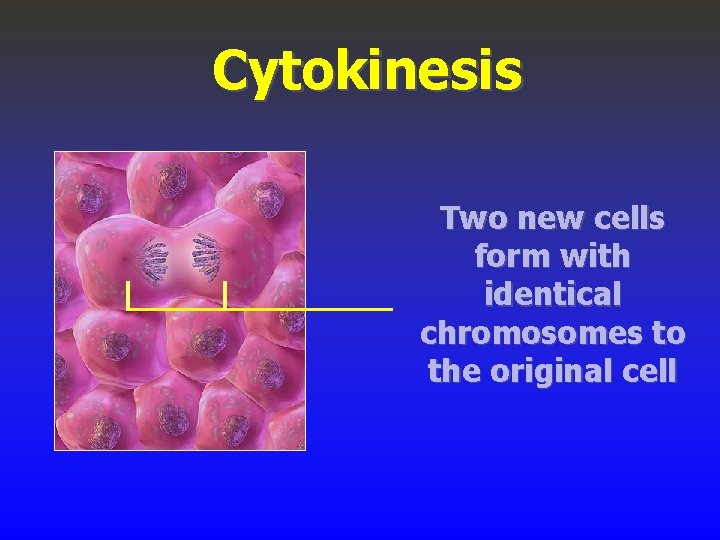 Cytokinesis

Two new cells form with identical chromosomes to the original cell